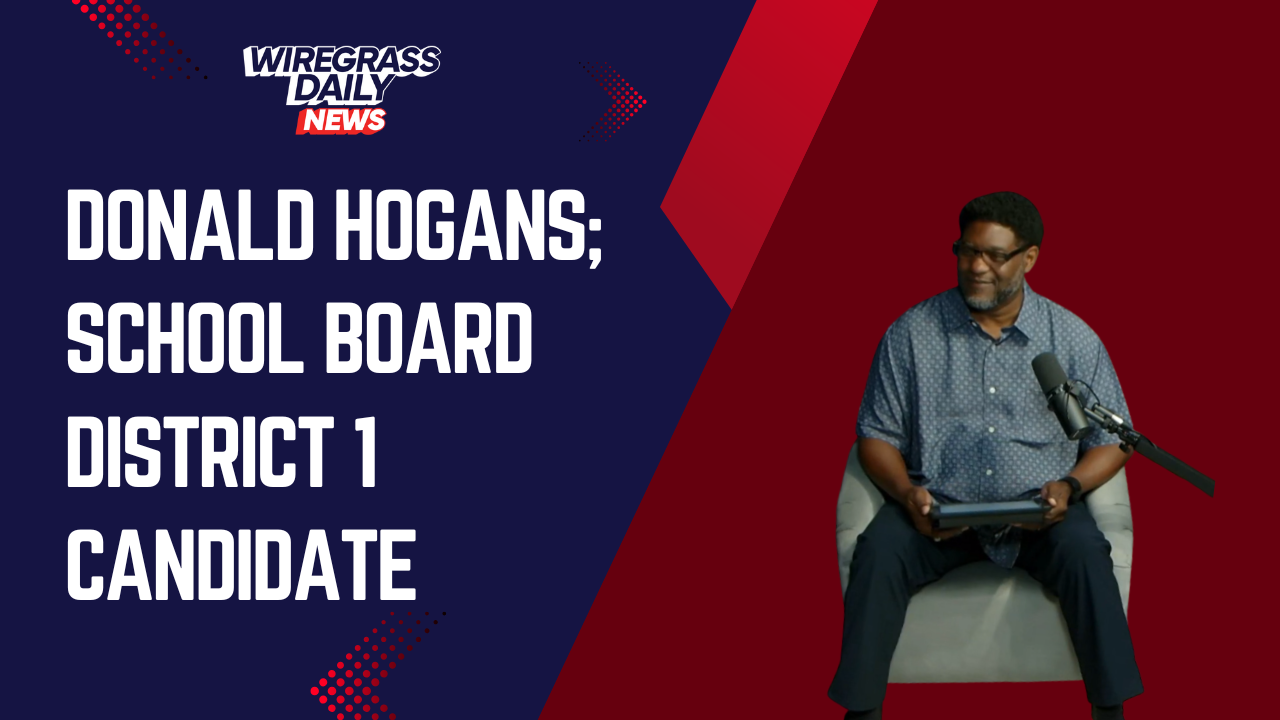 WIREGRASS DAILY NEWS

DONALD HOGANS; SCHOOL BOARD DISTRICT 1 CANDIDATE